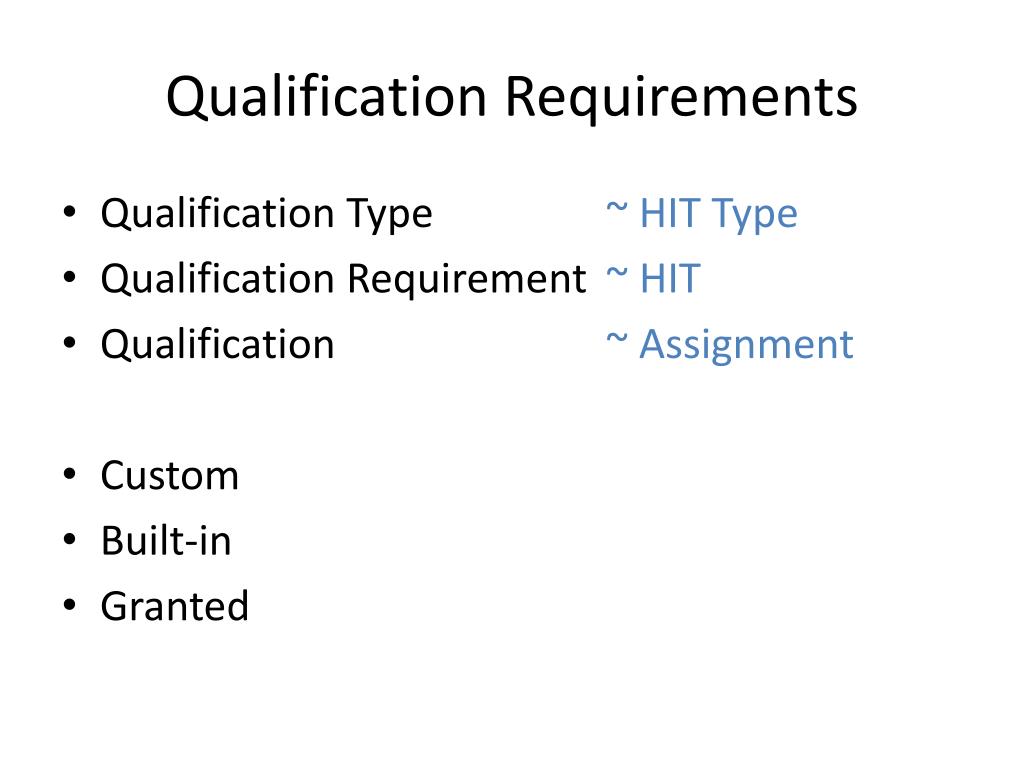 Qualification Requirements

• Qualification Type ~ HIT Type
• Qualification Requirement ~ HIT
• Qualification ~ Assignment

• Custom
• Built-in
• Granted